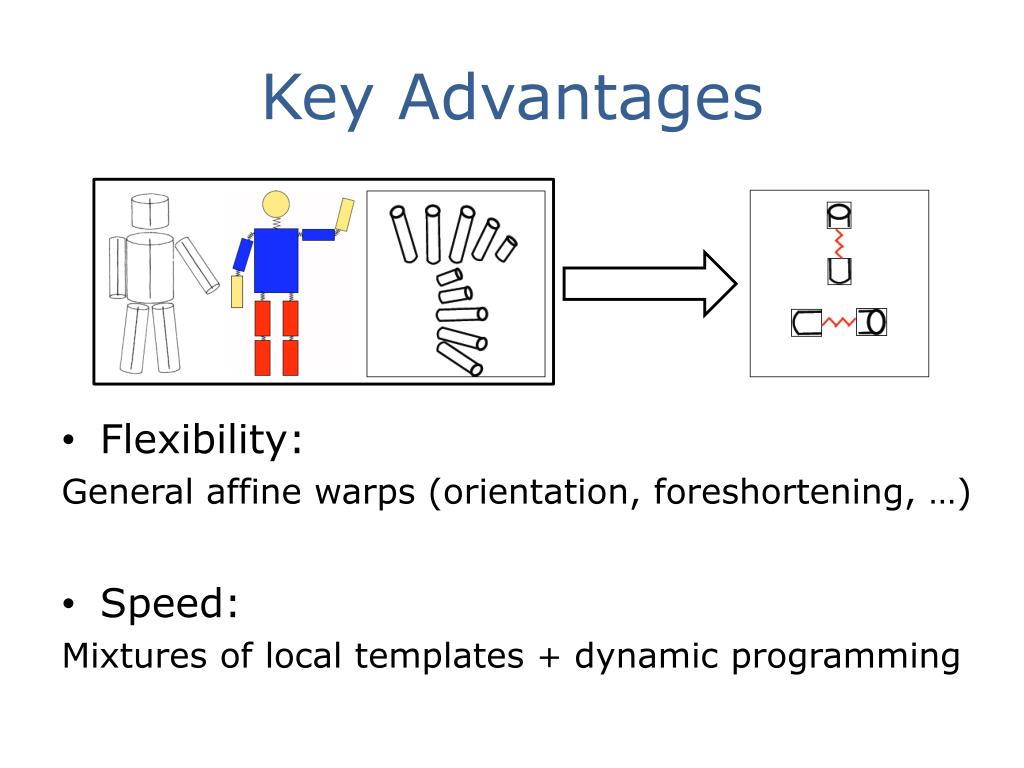 Key Advantages

• Flexibility:
General affine warps (orientation, foreshortening, …)

• Speed:
Mixtures of local templates + dynamic programming